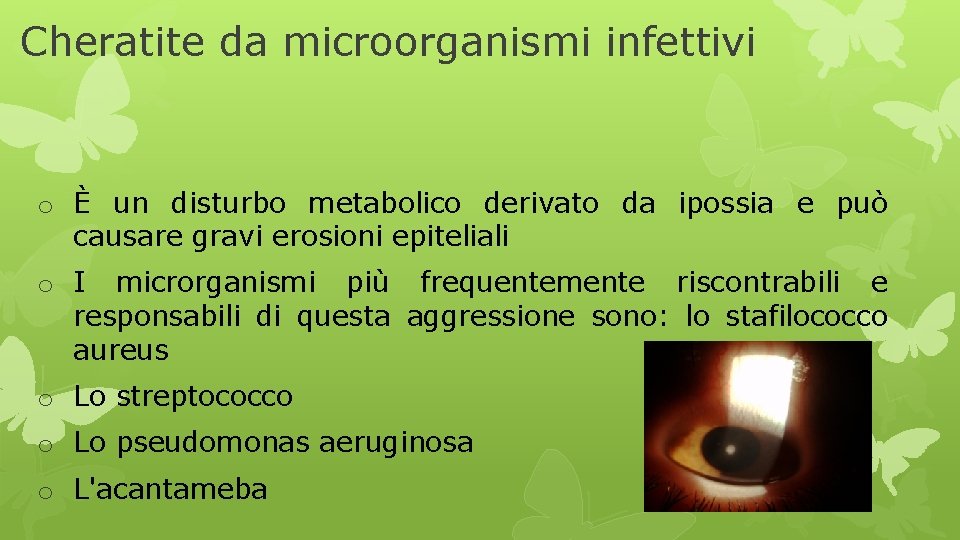 Cheratite da microorganismi infettivi

o È un disturbo metabolico derivato da ipossia e può causare gravi erosioni epiteliali

o I microrganismi più frequentemente riscontrabili e responsabili di questa aggressione sono: lo stafilococco aureus

o Lo streptococco

o Lo pseudomonas aeruginosa

o L'acantameba